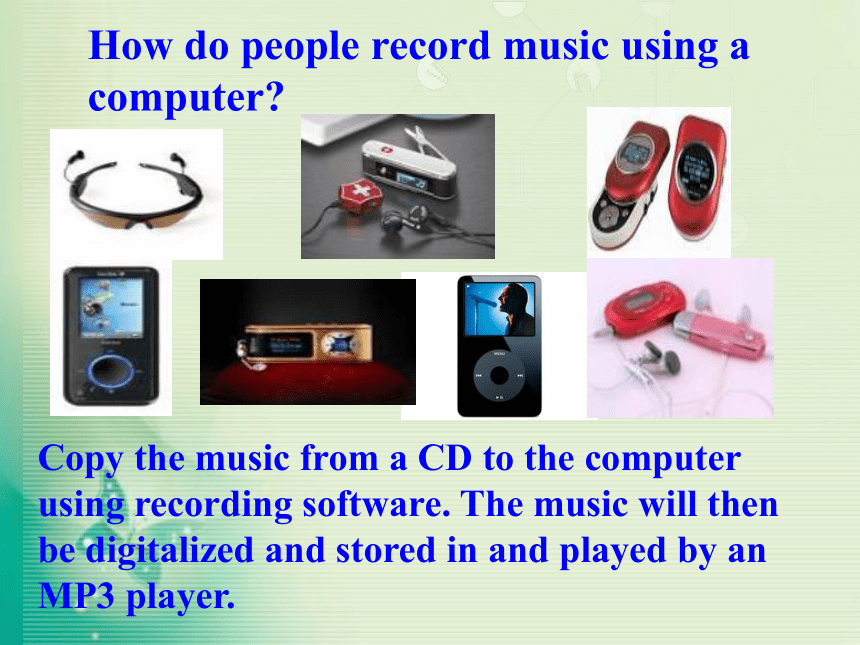 How do people record music using a computer?

MENU

Copy the music from a CD to the computer using recording software. The music will then be digitalized and stored in and played by an MP3 player.